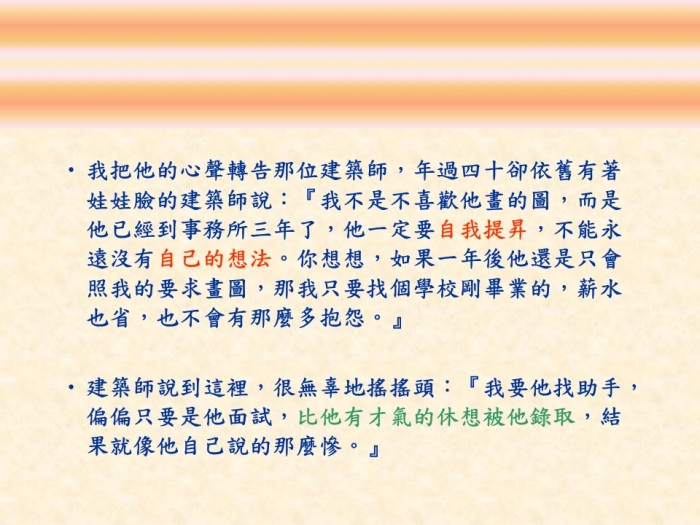 • 我把他的心聲轉告那位建築師，年過四十卻依舊有著娃娃臉的建築師說：『我不是不喜歡他畫的圖，而是他已經到事務所三年了，他一定要自我提昇，不能永遠沒有自己的想法。你想想，如果一年後他還是只會照我的要求畫圖，那我只要找個學校剛畢業的，薪水也省，也不會有那麼多抱怨。』

• 建築師說到這裡，很無辜地搖搖頭：『我要他找助手，偏偏只要是他面試，比他有才氣的休想被他錄取，結果就像他自己說的那麼慘。』